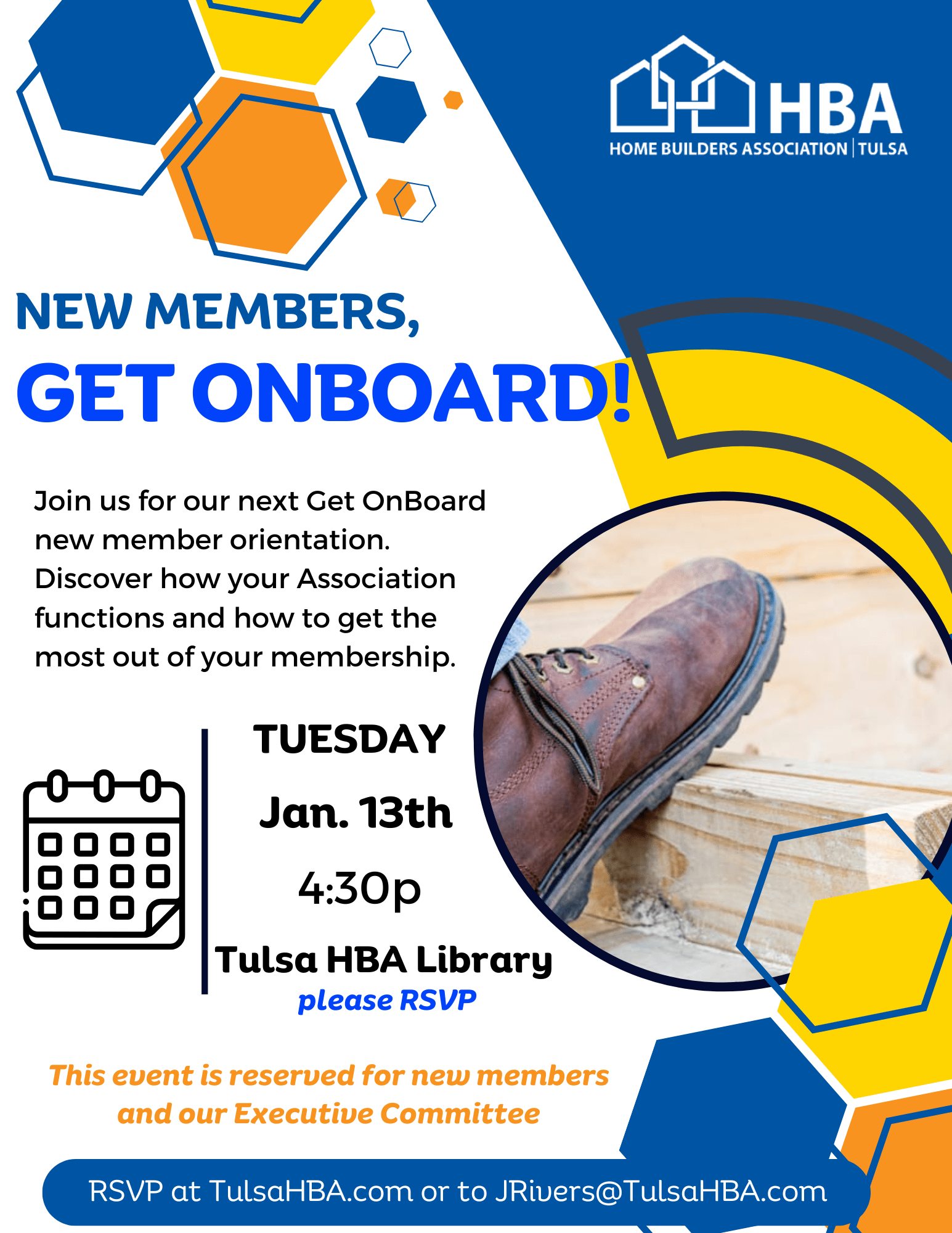 HBA
HOME BUILDERS ASSOCIATION | TULSA

NEW MEMBERS,
GET ONBOARD!

Join us for our next Get OnBoard new member orientation. Discover how your Association functions and how to get the most out of your membership.

TUESDAY
Jan. 13th
4:30p
Tulsa HBA Library
please RSVP

This event is reserved for new members and our Executive Committee

RSVP at TulsaHBA.com or to JRivers@TulsaHBA.com